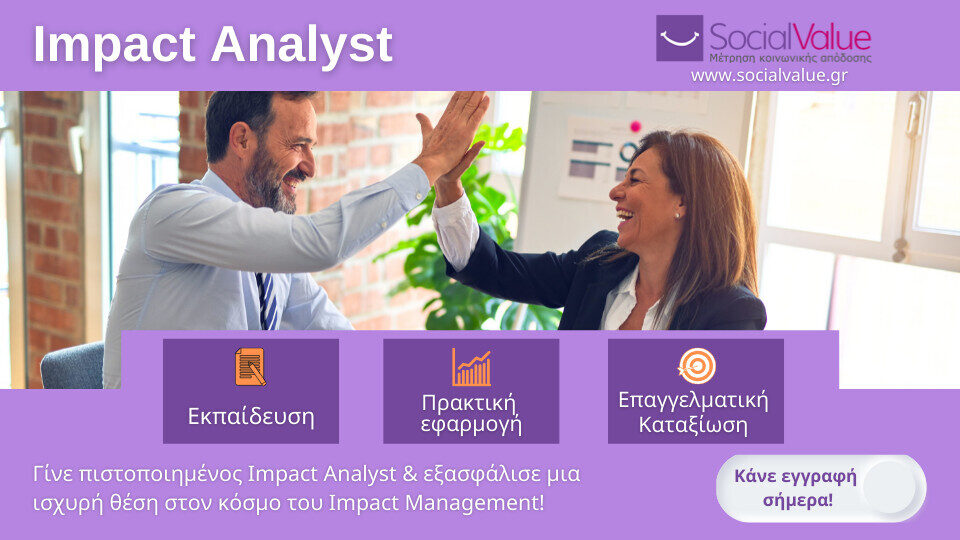 Impact Analyst

SocialValue
Μέτρηση κοινωνικής απόδοσης
www.socialvalue.gr

Εκπαίδευση

Πρακτική εφαρμογή

Επαγγελματική Καταξίωση

Γίνε πιστοποιημένος Impact Analyst & εξασφάλισε μια ισχυρή θέση στον κόσμο του Impact Management!

Κάνε εγγραφή σήμερα!